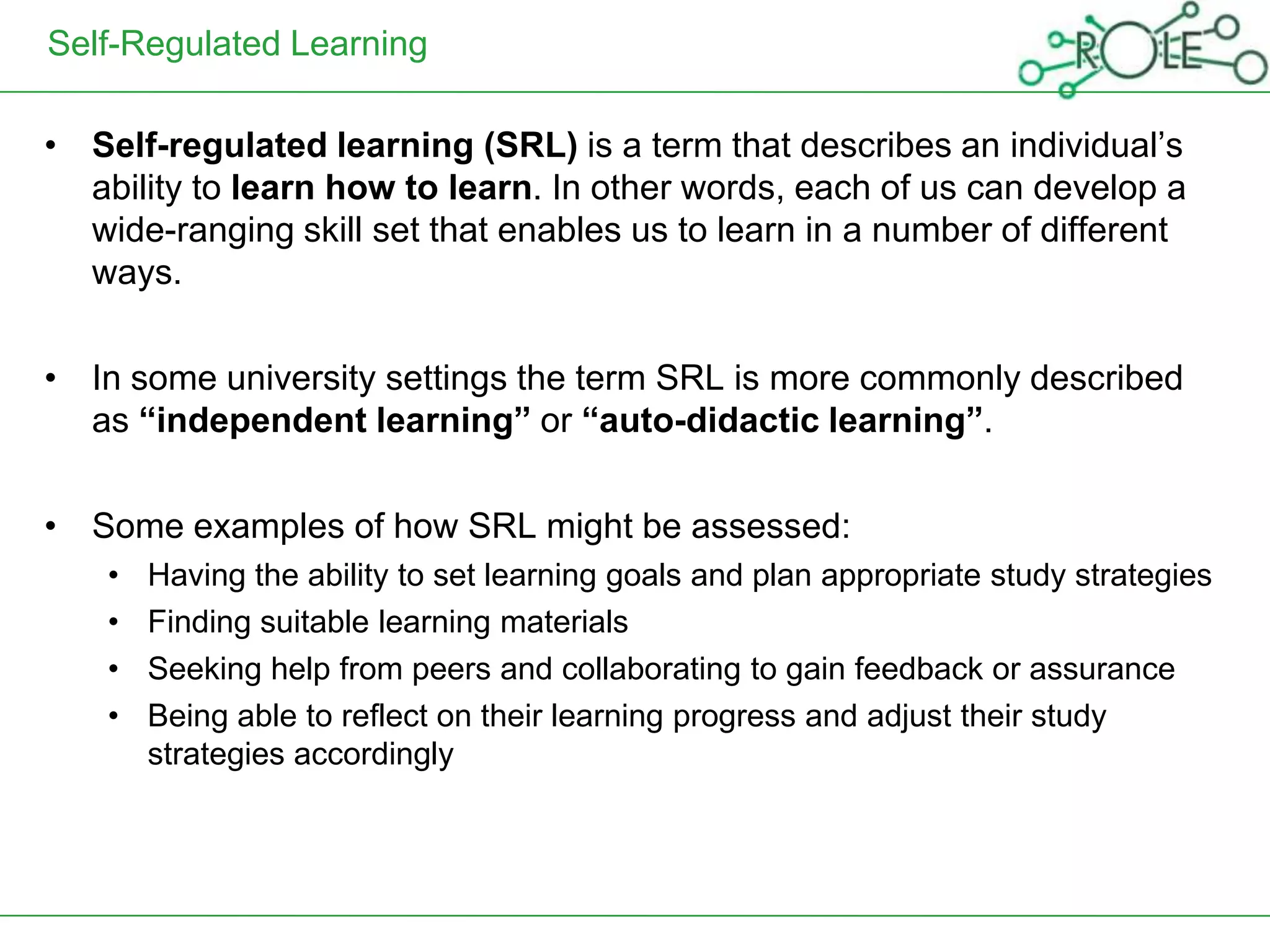 Self-Regulated Learning

ROLE

• Self-regulated learning (SRL) is a term that describes an individual's ability to learn how to learn. In other words, each of us can develop a wide-ranging skill set that enables us to learn in a number of different ways.

• In some university settings the term SRL is more commonly described as "independent learning" or "auto-didactic learning".

• Some examples of how SRL might be assessed:
  • Having the ability to set learning goals and plan appropriate study strategies
  • Finding suitable learning materials
  • Seeking help from peers and collaborating to gain feedback or assurance
  • Being able to reflect on their learning progress and adjust their study strategies accordingly